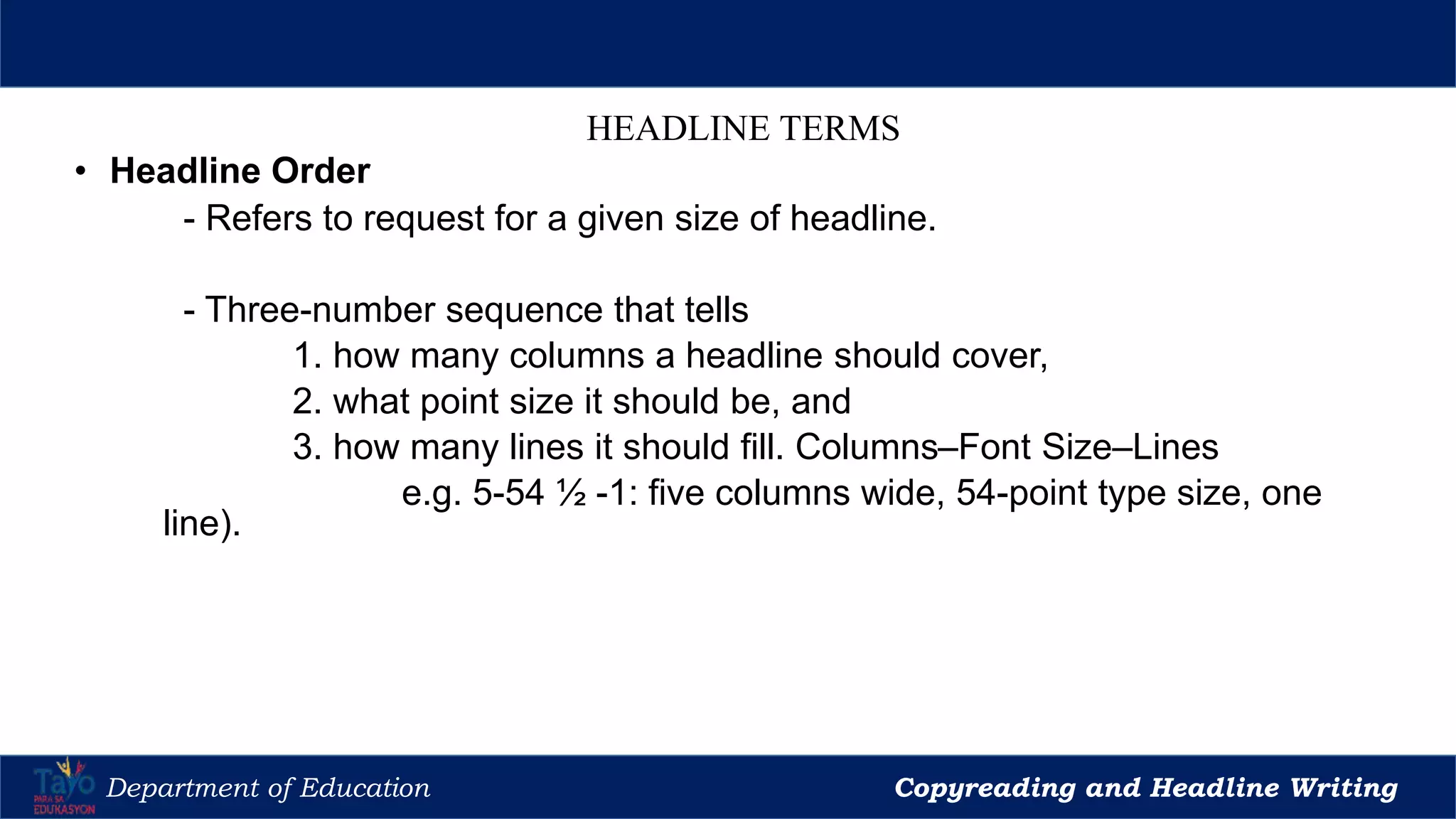 HEADLINE TERMS

• Headline Order

- Refers to request for a given size of headline.

- Three-number sequence that tells

1. how many columns a headline should cover,

2. what point size it should be, and

3. how many lines it should fill. Columns–Font Size–Lines

e.g. 5-54 ½ -1: five columns wide, 54-point type size, one line).

Tayo PARA SA EDUKASYON Department of Education

Copyreading and Headline Writing